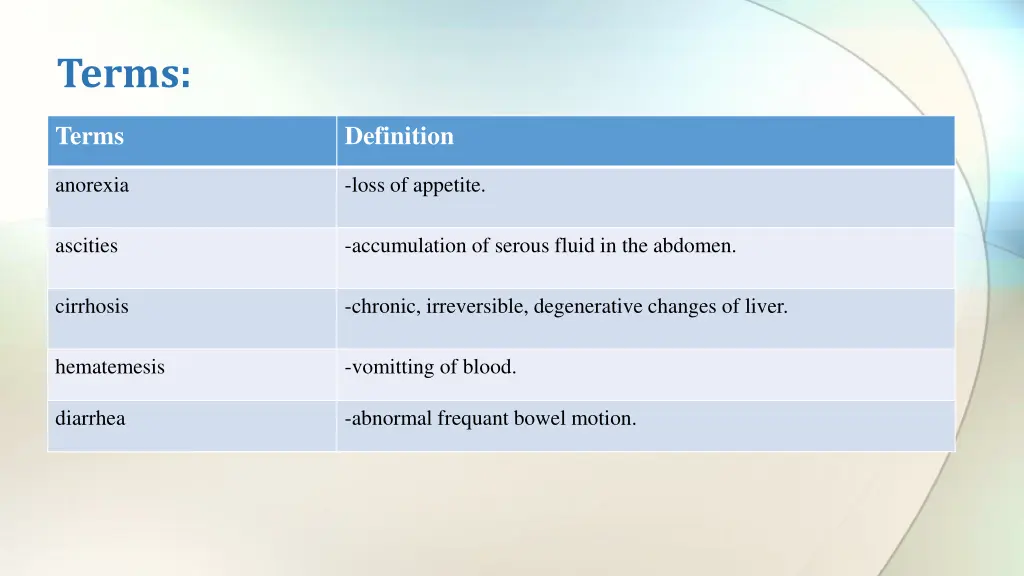 Terms:

| Terms | Definition |
|---|---|
| anorexia | -loss of appetite. |
| ascities | -accumulation of serous fluid in the abdomen. |
| cirrhosis | -chronic, irreversible, degenerative changes of liver. |
| hematemesis | -vomitting of blood. |
| diarrhea | -abnormal frequant bowel motion. |